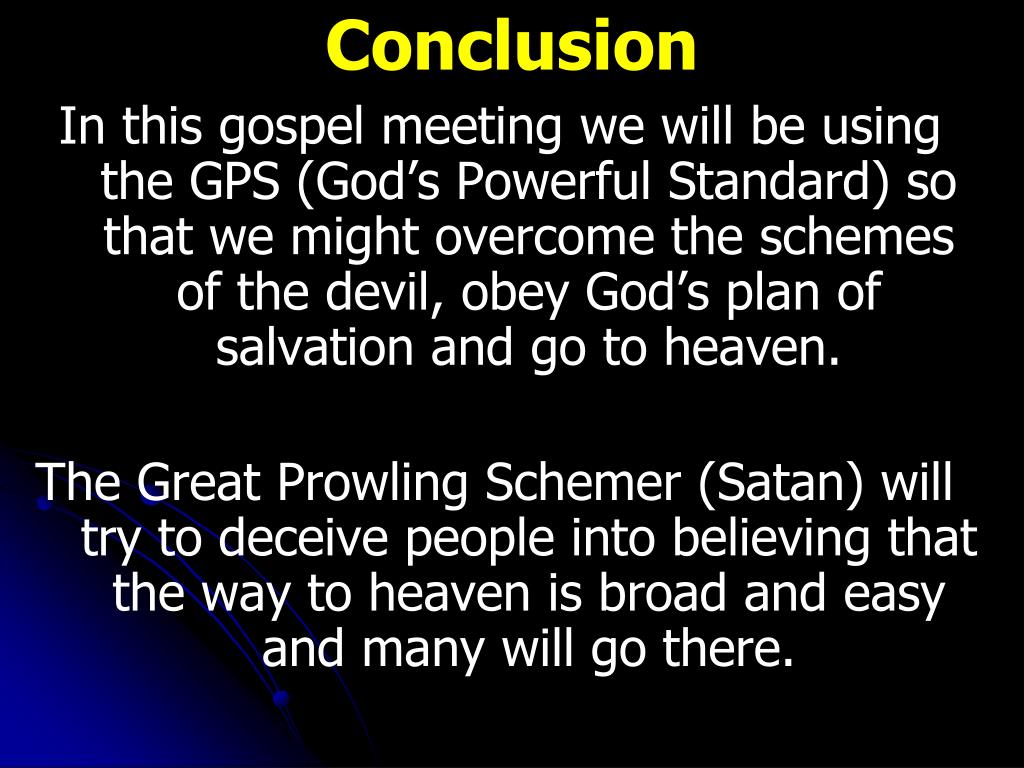 Conclusion

In this gospel meeting we will be using the GPS (God’s Powerful Standard) so that we might overcome the schemes of the devil, obey God’s plan of salvation and go to heaven.

The Great Prowling Schemer (Satan) will try to deceive people into believing that the way to heaven is broad and easy and many will go there.